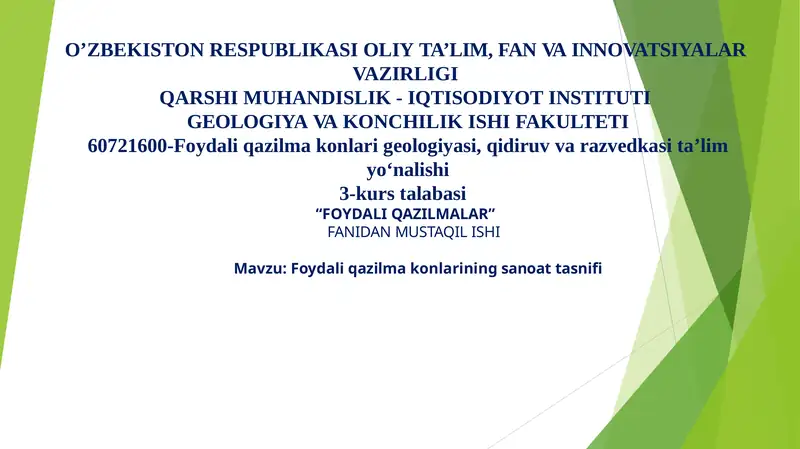 O’ZBEKISTON RESPUBLIKASI OLIY TA’LIM, FAN VA INNOVATSIYALAR VAZIRLIGI
QARSHI MUHANDISLIK - IQTISODIYOT INSTITUTI
GEOLOGIYA VA KONCHILIK ISHI FAKULTETI
60721600-Foydali qazilma konlari geologiyasi, qidiruv va razvedkasi ta’lim yo‘nalishi
3-kurs talabasi
“FOYDALI QAZILMALAR”
FANIDAN MUSTAQIL ISHI

Mavzu: Foydali qazilma konlarining sanoat tasnifi